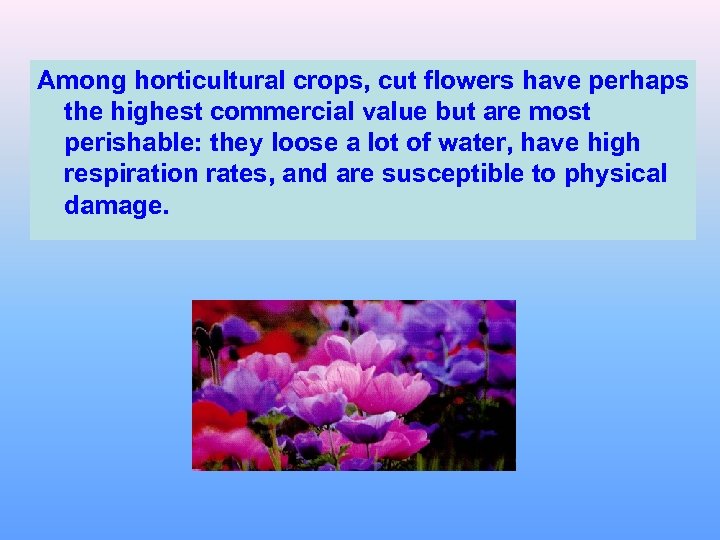 Among horticultural crops, cut flowers have perhaps the highest commercial value but are most perishable: they loose a lot of water, have high respiration rates, and are susceptible to physical damage.